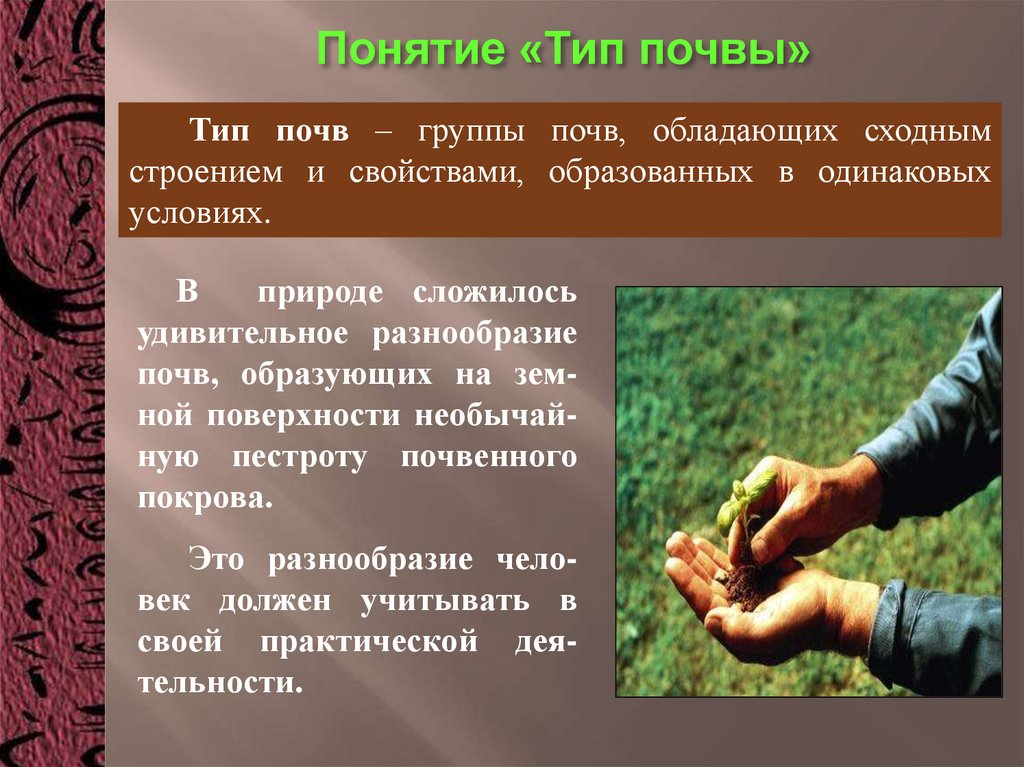 Понятие «Тип почвы»

Тип почв – группы почв, обладающих сходным строением и свойствами, образованных в одинаковых условиях.

В природе сложилось удивительное разнообразие почв, образующих на земной поверхности необычайную пестроту почвенного покрова.

Это разнообразие человек должен учитывать в своей практической деятельности.